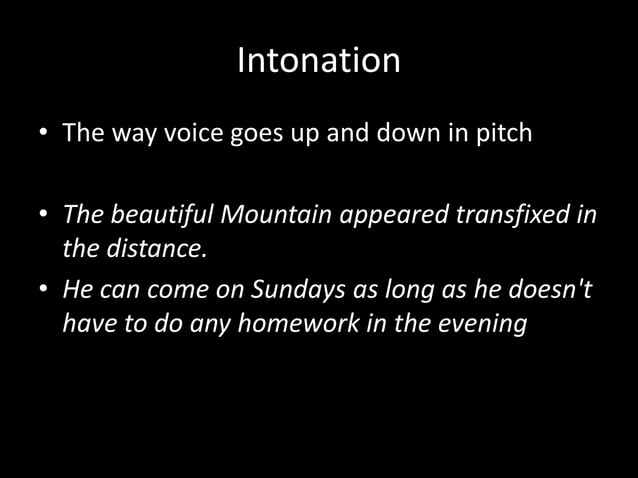 Intonation

• The way voice goes up and down in pitch

• The beautiful Mountain appeared transfixed in the distance.

• He can come on Sundays as long as he doesn't have to do any homework in the evening